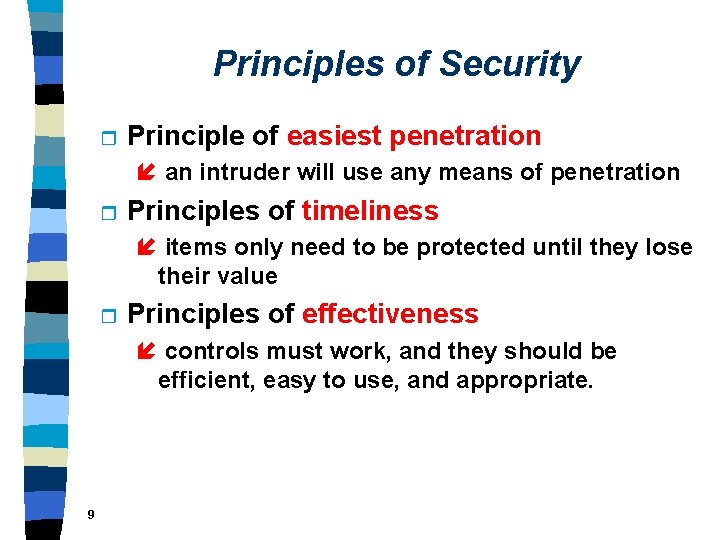 Principles of Security

Principle of easiest penetration

an intruder will use any means of penetration

Principles of timeliness

items only need to be protected until they lose their value

Principles of effectiveness

controls must work, and they should be efficient, easy to use, and appropriate.

9